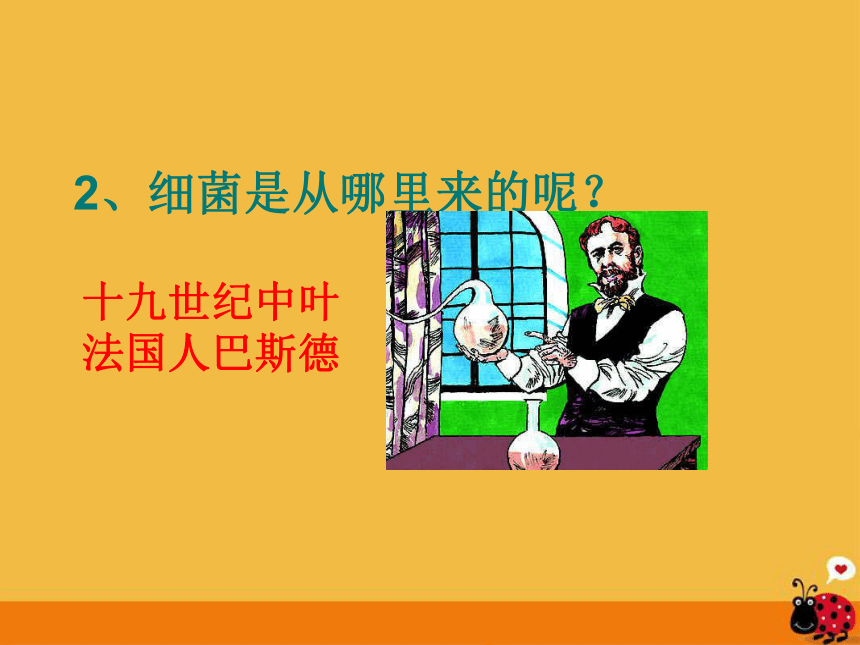 2、细菌是从哪里来的呢？

十九世纪中叶
法国人巴斯德